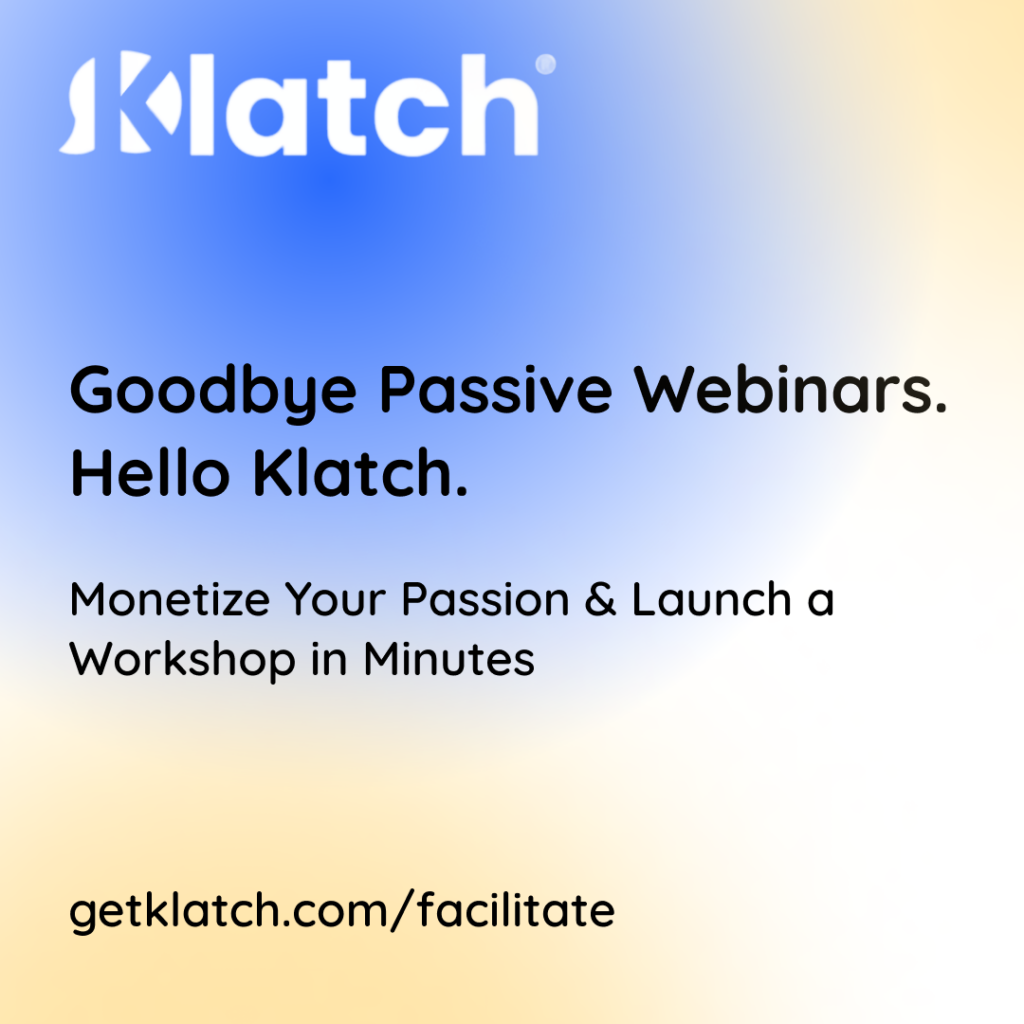 Klatch®

Goodbye Passive Webinars. Hello Klatch.

Monetize Your Passion & Launch a Workshop in Minutes

getklatch.com/facilitate